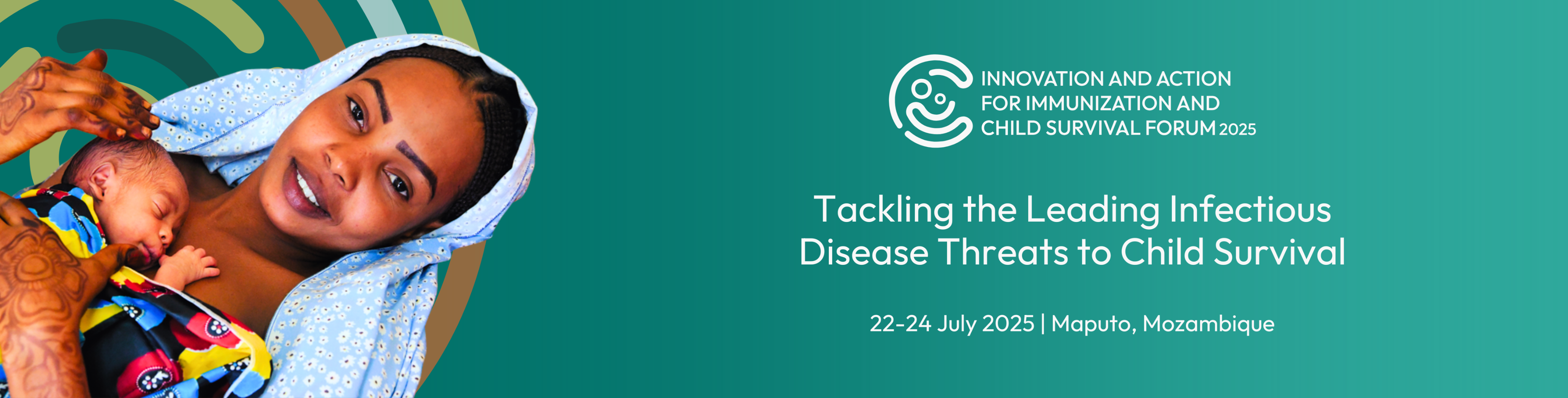 INNOVATION AND ACTION FOR IMMUNIZATION AND CHILD SURVIVAL FORUM 2025

Tackling the Leading Infectious Disease Threats to Child Survival

22-24 July 2025 | Maputo, Mozambique